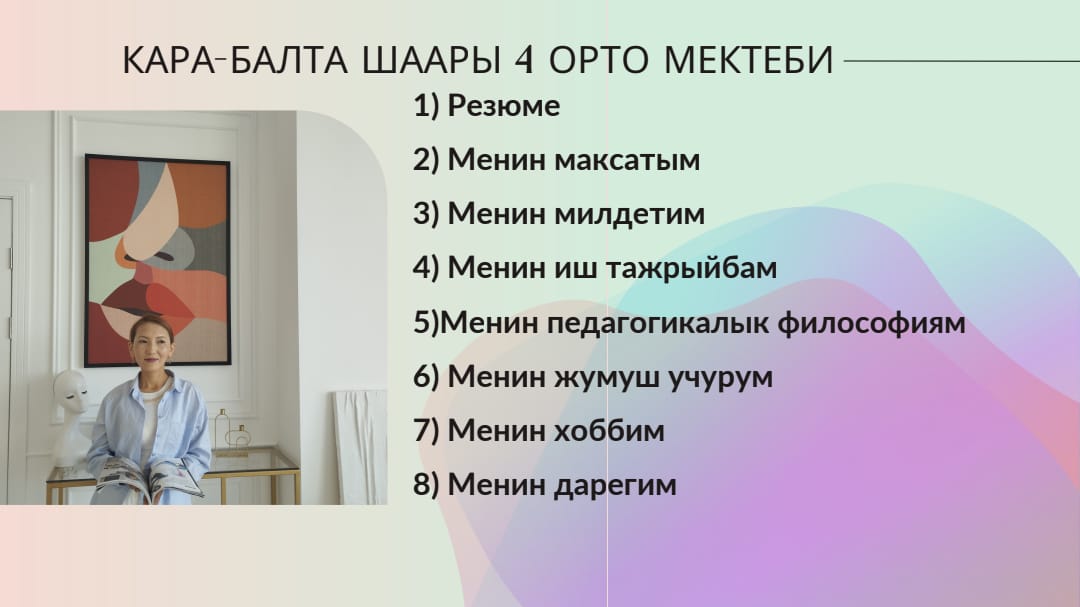 КАРА-БАЛТА ШААРЫ 4 ОРТО МЕКТЕБИ

1) Резюме

2) Менин максатым

3) Менин милдетим

4) Менин иш тажрыйбам

5)Менин педагогикалык философиям

6) Менин жумуш учурум

7) Менин хоббим

8) Менин дарегим